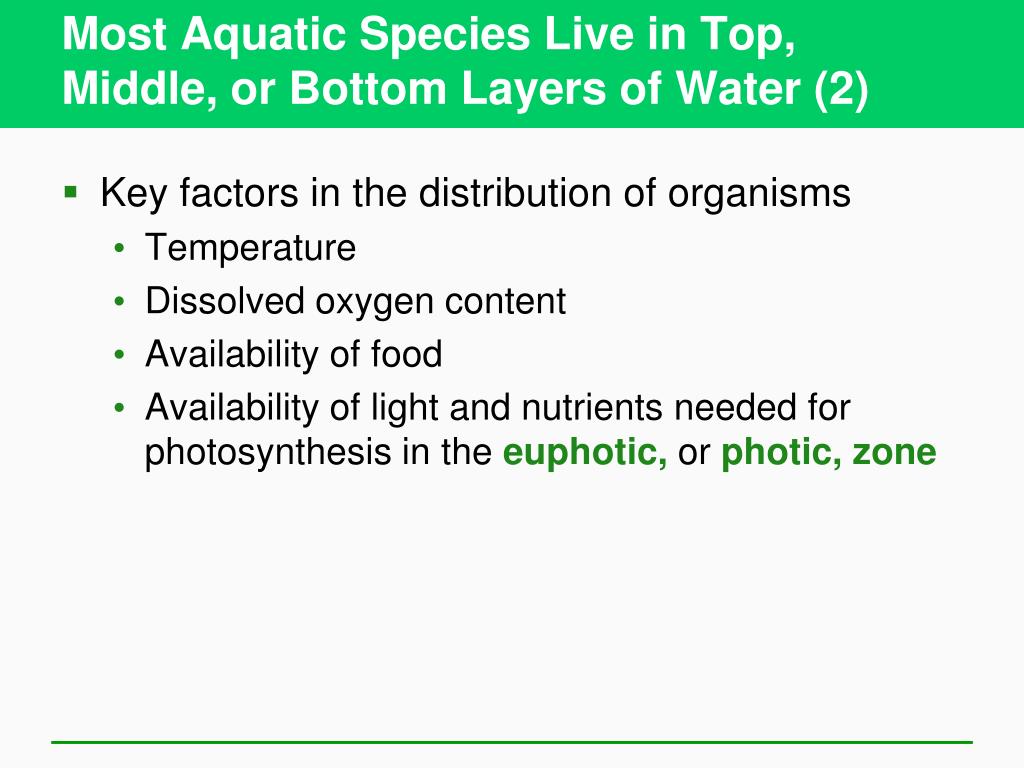 Most Aquatic Species Live in Top, Middle, or Bottom Layers of Water (2)

▪ Key factors in the distribution of organisms
• Temperature
• Dissolved oxygen content
• Availability of food
• Availability of light and nutrients needed for photosynthesis in the euphotic, or photic, zone